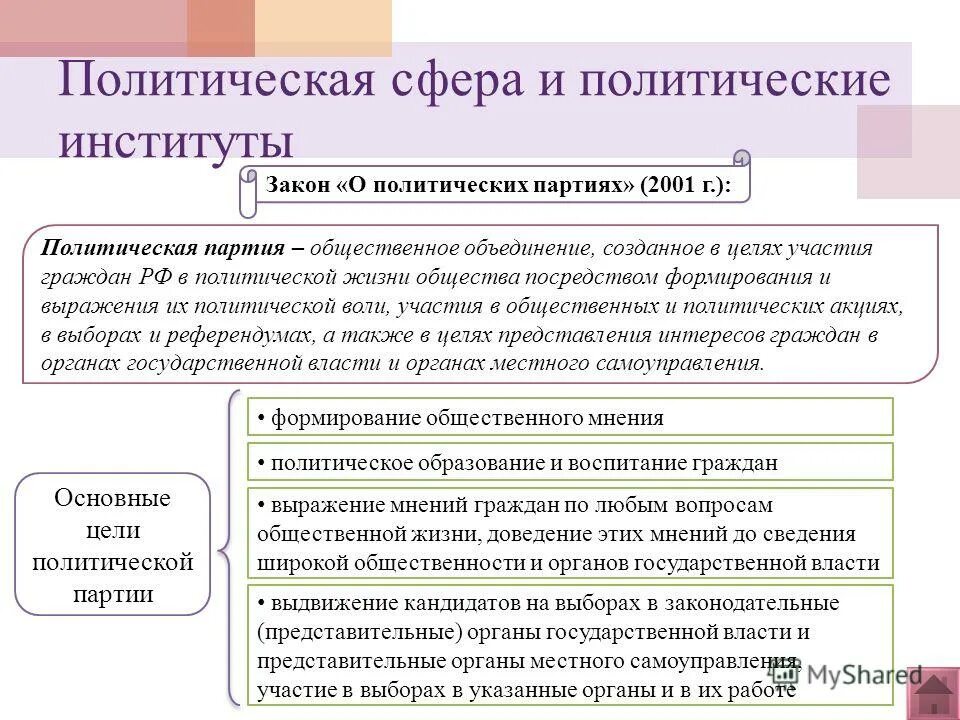 Политическая сфера и политические институты

Закон «О политических партиях» (2001 г.):

Политическая партия – общественное объединение, созданное в целях участия граждан РФ в политической жизни общества посредством формирования и выражения их политической воли, участия в общественных и политических акциях, в выборах и референдумах, а также в целях представления интересов граждан в органах государственной власти и органах местного самоуправления.

Основные цели политической партии

• формирование общественного мнения

• политическое образование и воспитание граждан

• выражение мнений граждан по любым вопросам общественной жизни, доведение этих мнений до сведения широкой общественности и органов государственной власти

• выдвижение кандидатов на выборах в законодательные (представительные) органы государственной власти и представительные органы местного самоуправления, участие в выборах в указанные органы и в их работе

MyShared